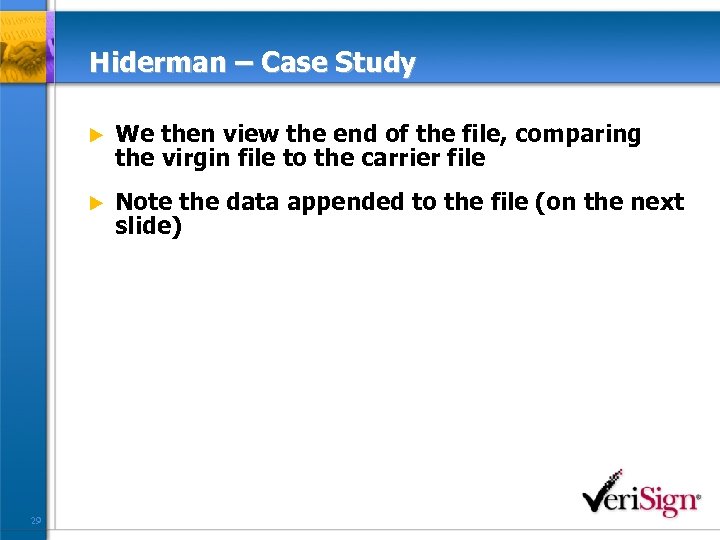 Hiderman – Case Study

► We then view the end of the file, comparing the virgin file to the carrier file

► Note the data appended to the file (on the next slide)

29

VeriSign®